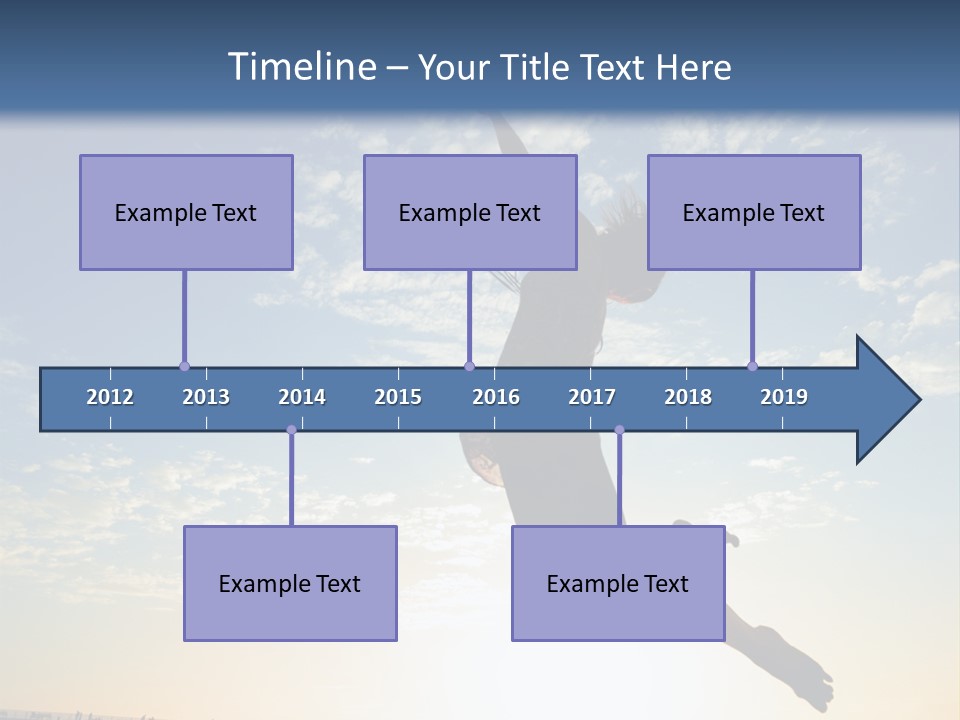 Timeline – Your Title Text Here

Example Text

Example Text

Example Text

2012 2013 2014 2015 2016 2017 2018 2019

Example Text

Example Text